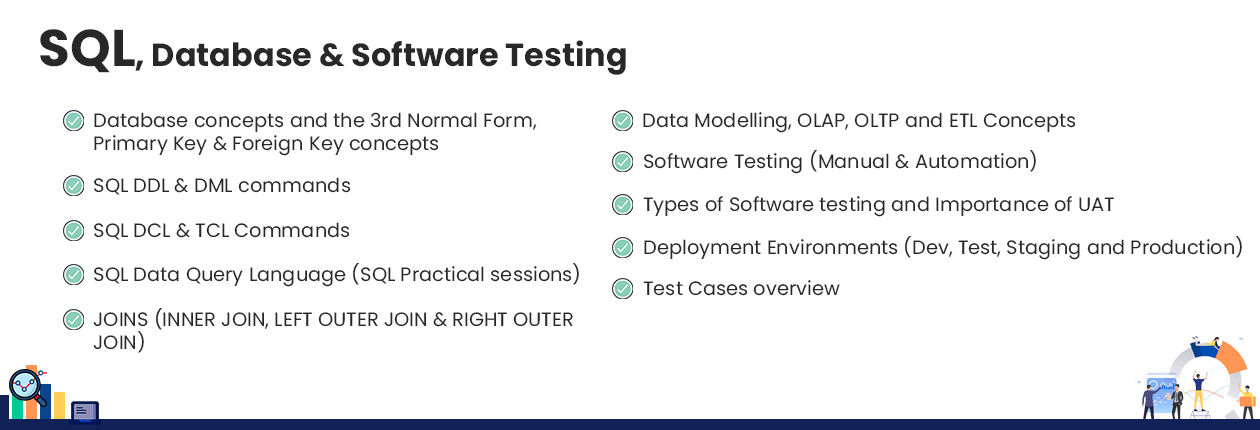 SQL, Database & Software Testing

Database concepts and the 3rd Normal Form, Primary Key & Foreign Key concepts

SQL DDL & DML commands

SQL DCL & TCL Commands

SQL Data Query Language (SQL Practical sessions)

JOINS (INNER JOIN, LEFT OUTER JOIN & RIGHT OUTER JOIN)

Data Modelling, OLAP, OLTP and ETL Concepts

Software Testing (Manual & Automation)

Types of Software testing and Importance of UAT

Deployment Environments (Dev, Test, Staging and Production)

Test Cases overview